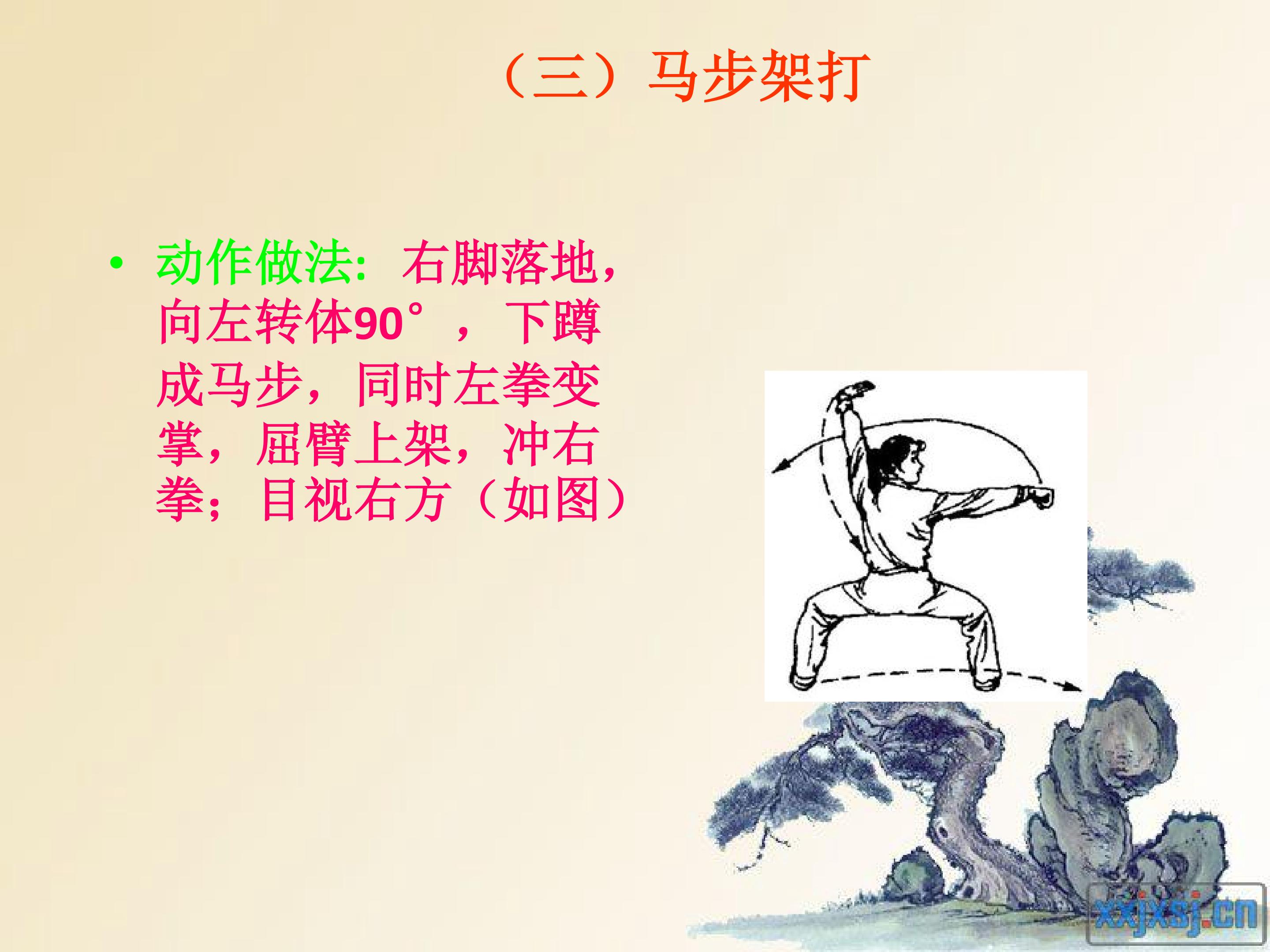 （三）马步架打

• 动作做法：右脚落地，向左转体90°，下蹲成马步，同时左拳变掌，屈臂上架，冲右拳；目视右方（如图）

xxjxsj.cn